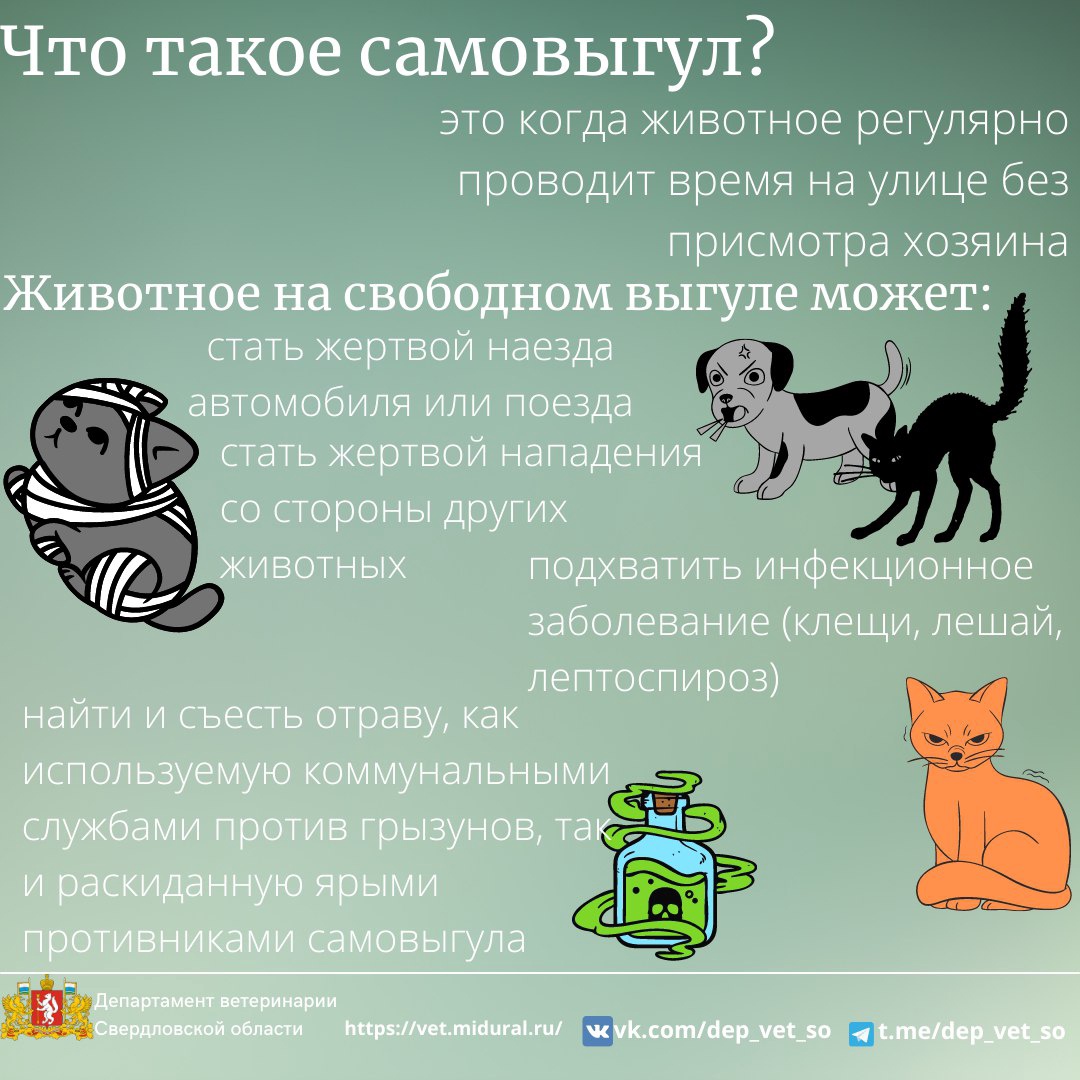 Что такое самовыгул?

это когда животное регулярно проводит время на улице без присмотра хозяина

Животное на свободном выгуле может:

стать жертвой наезда автомобиля или поезда

стать жертвой нападения со стороны других животных

подхватить инфекционное заболевание (клещи, лешай, лептоспироз)

найти и съесть отраву, как используемую коммунальными службами против грызунов, так и раскиданную ярыми противниками самовыгула

Департамент ветеринарии Свердловской области

https://vet.midural.ru/

vk.com/dep_vet_so

t.me/dep_vet_so